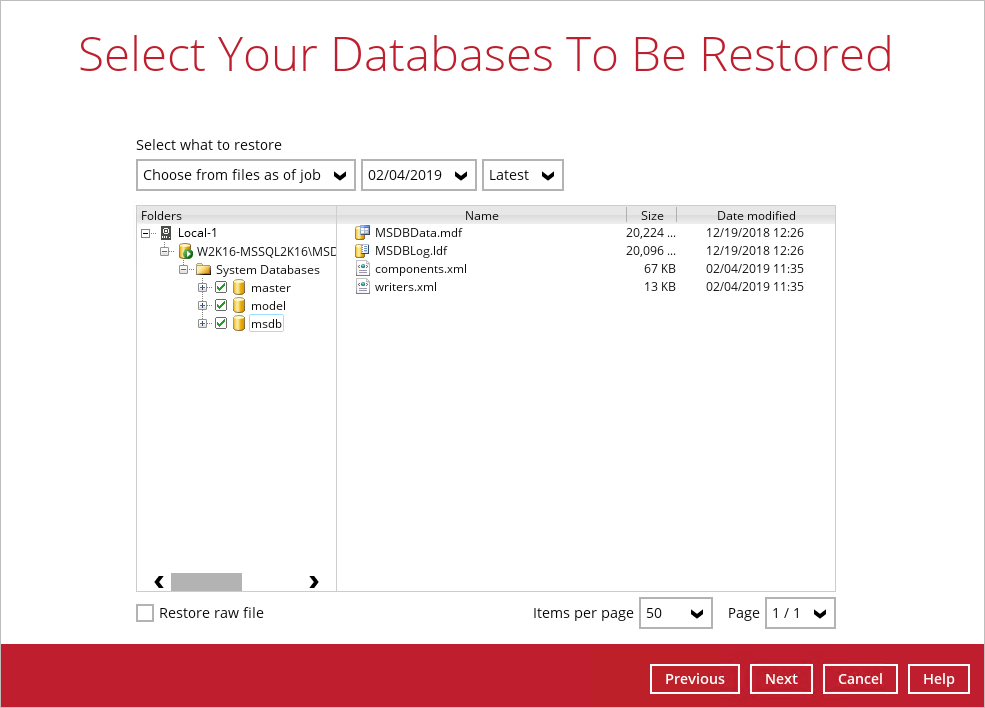 Select Your Databases To Be Restored

Select what to restore

Choose from files as of job
02/04/2019
Latest

Folders
Local-1
W2K16-MSSQL2K16\MSD
System Databases
master
model
msdb

| Name | Size | Date modified |
|---|---|---|
| MSDBData.mdf | 20,224 ... | 12/19/2018 12:26 |
| MSDBLog.ldf | 20,096 ... | 12/19/2018 12:26 |
| components.xml | 67 KB | 02/04/2019 11:35 |
| writers.xml | 13 KB | 02/04/2019 11:35 |

Restore raw file

Items per page 50

Page 1 / 1

Previous
Next
Cancel
Help